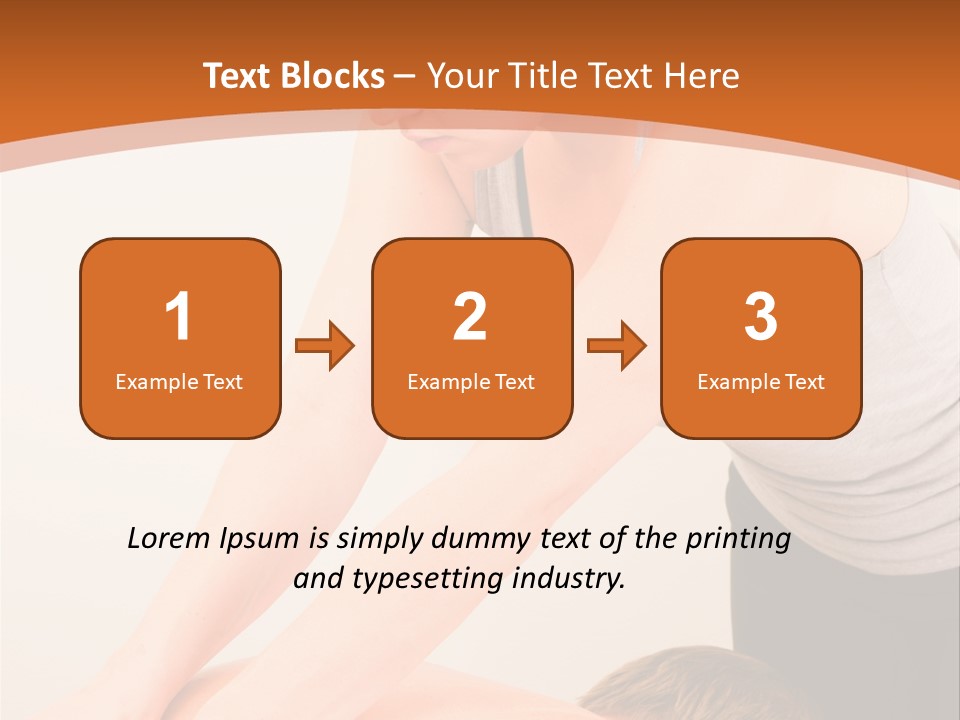 Text Blocks – Your Title Text Here

1
Example Text

2
Example Text

3
Example Text

Lorem Ipsum is simply dummy text of the printing and typesetting industry.